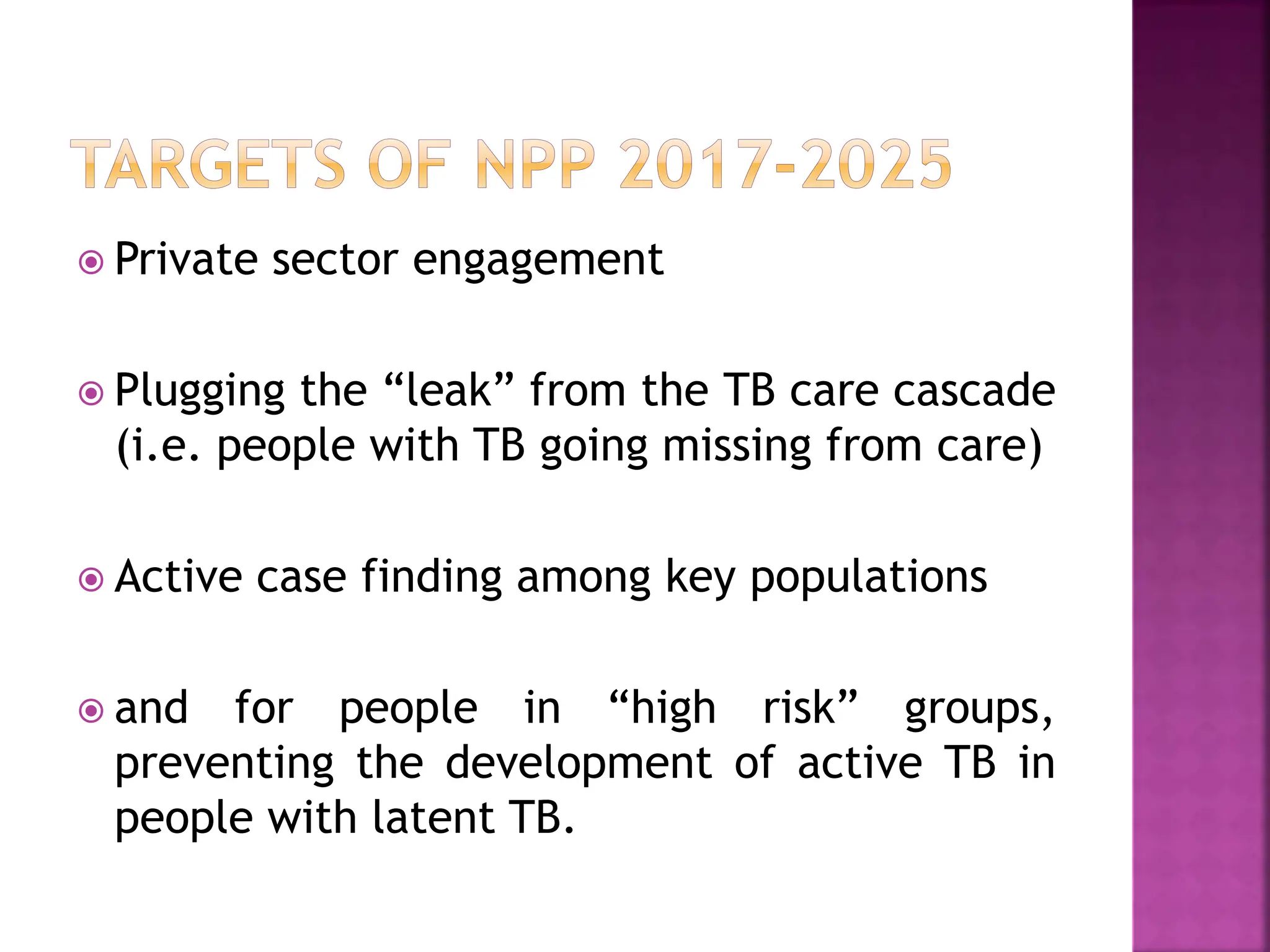 TARGETS OF NPP 2017-2025

Private sector engagement

Plugging the “leak” from the TB care cascade (i.e. people with TB going missing from care)

Active case finding among key populations

and for people in “high risk” groups, preventing the development of active TB in people with latent TB.